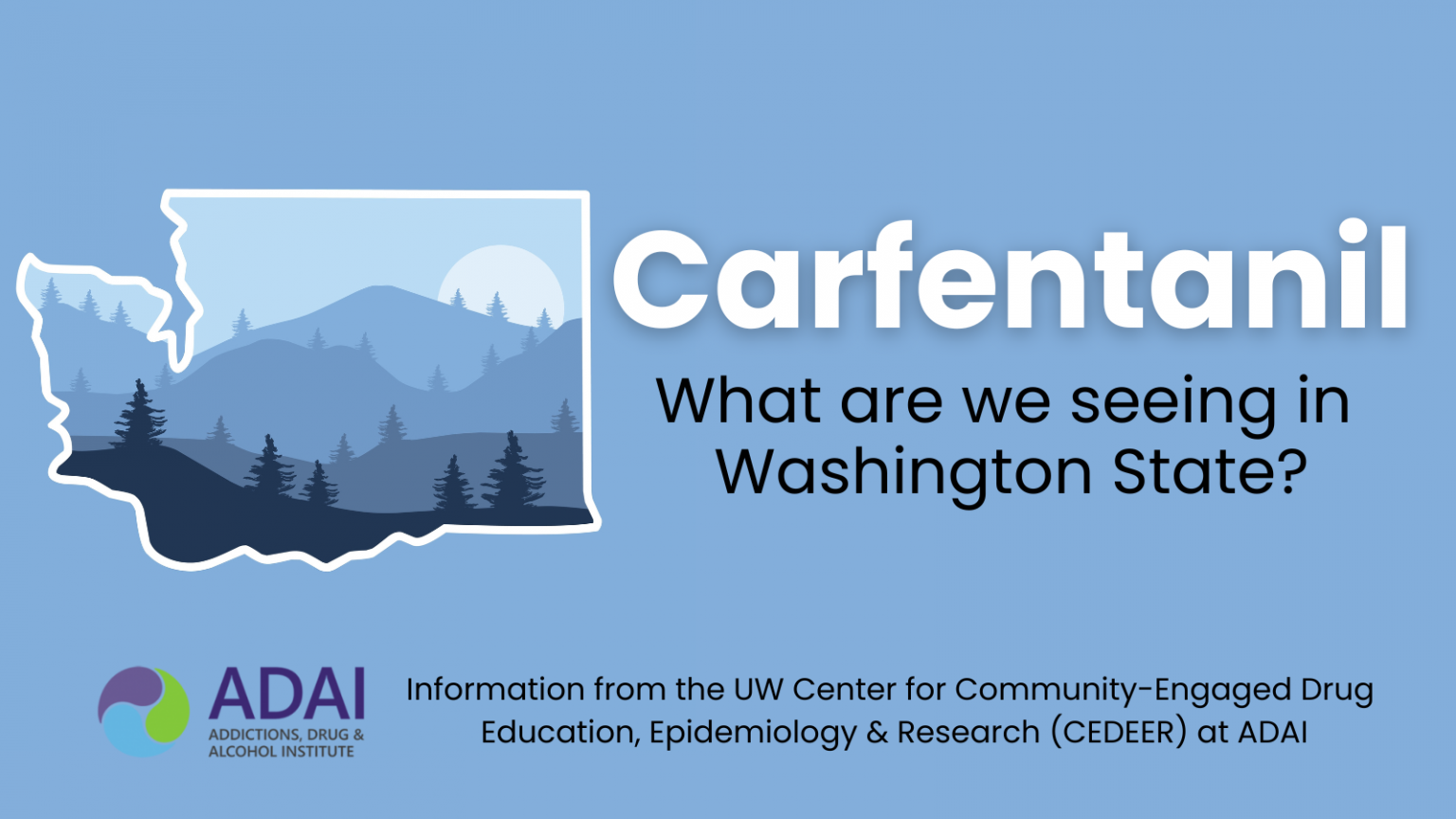 Carfentanil

What are we seeing in Washington State?

ADAI
ADDICTIONS, DRUG & ALCOHOL INSTITUTE

Information from the UW Center for Community-Engaged Drug Education, Epidemiology & Research (CEDEER) at ADAI